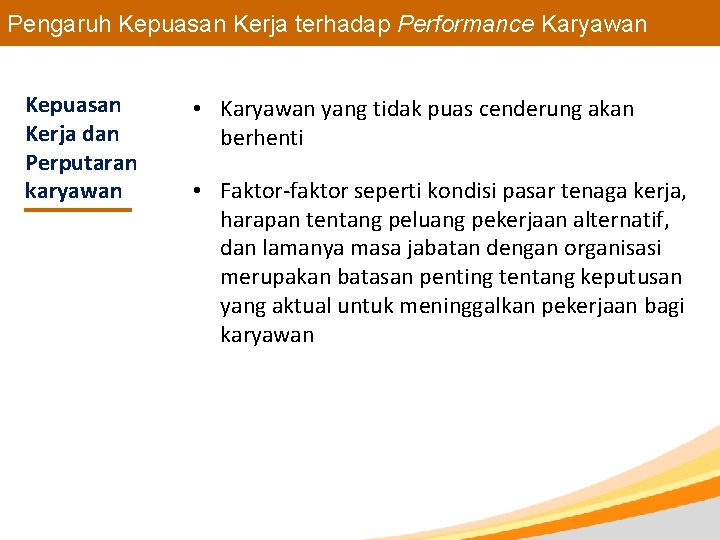 Pengaruh Kepuasan Kerja terhadap Performance Karyawan

Kepuasan Kerja dan Perputaran karyawan

• Karyawan yang tidak puas cenderung akan berhenti

• Faktor-faktor seperti kondisi pasar tenaga kerja, harapan tentang peluang pekerjaan alternatif, dan lamanya masa jabatan dengan organisasi merupakan batasan penting tentang keputusan yang aktual untuk meninggalkan pekerjaan bagi karyawan